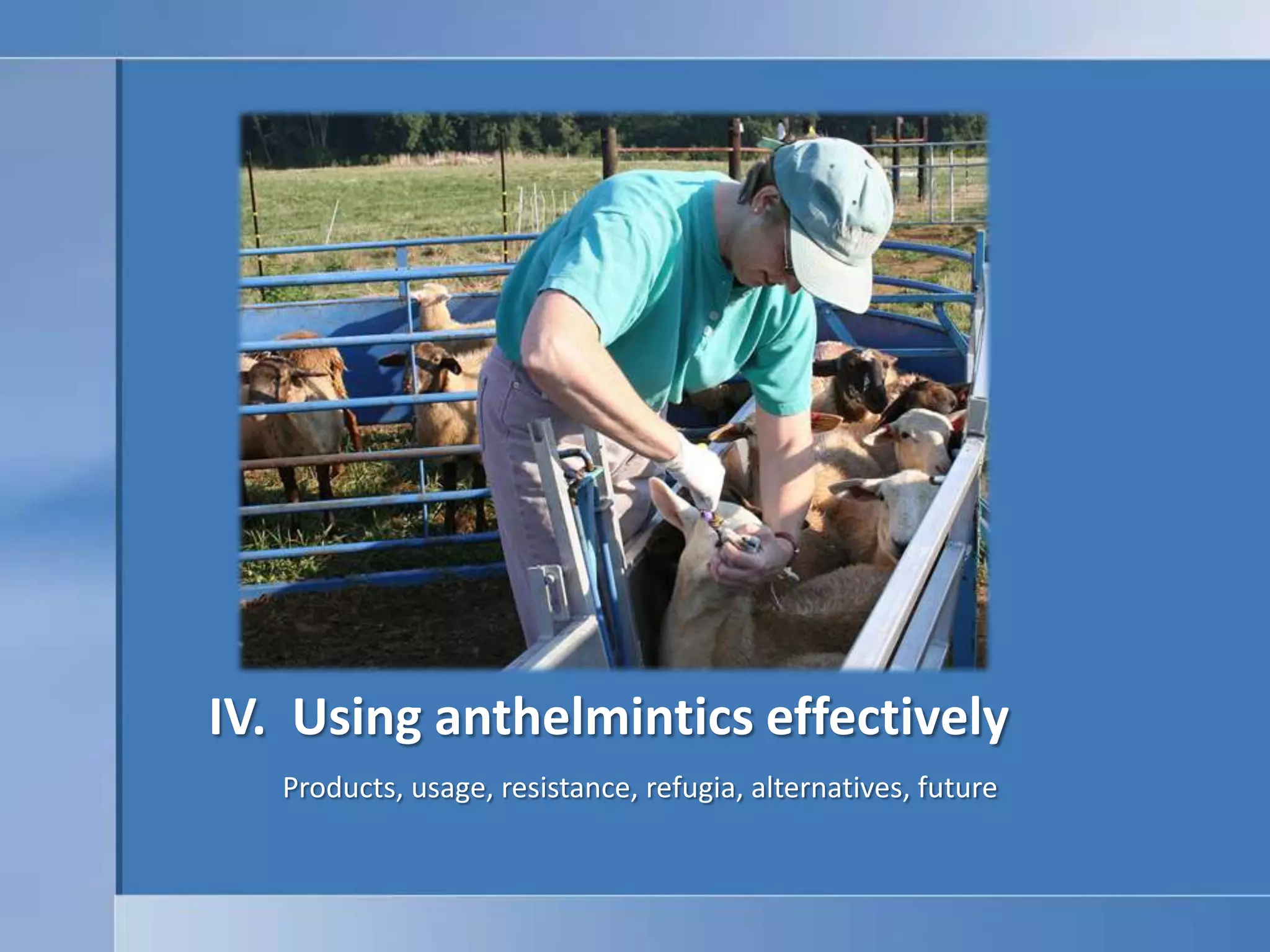 IV. Using anthelmintics effectively

Products, usage, resistance, refugia, alternatives, future